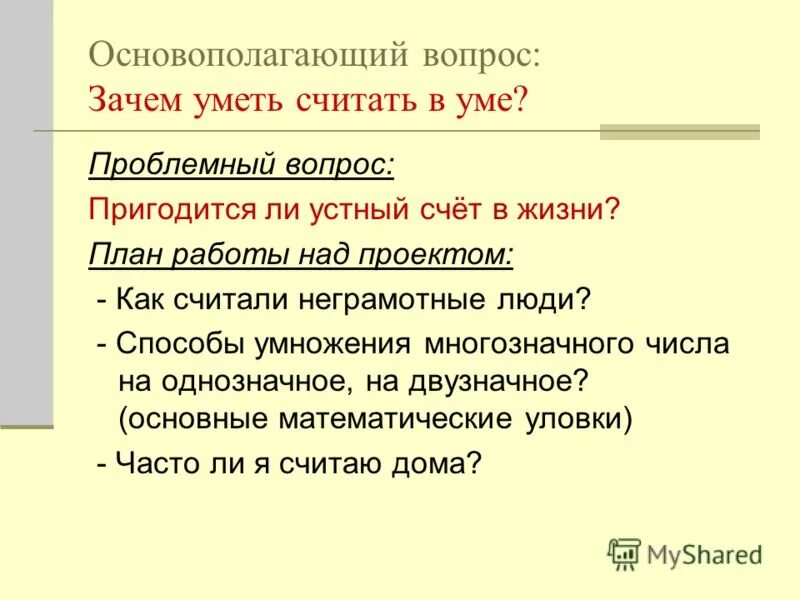 Основополагающий вопрос:
Зачем уметь считать в уме?

Проблемный вопрос:

Пригодится ли устный счёт в жизни?

План работы над проектом:

- Как считали неграмотные люди?

- Способы умножения многозначного числа на однозначное, на двузначное? (основные математические уловки)

- Часто ли я считаю дома?

MyShared